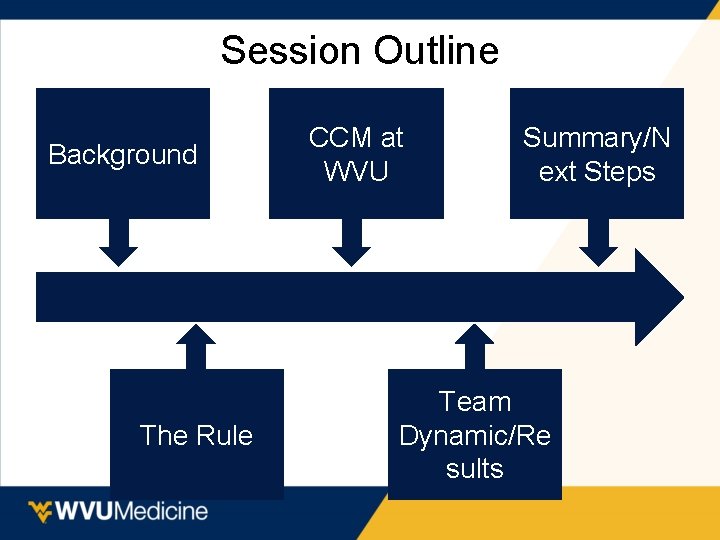 Session Outline

Background

CCM at WVU

Summary/Next Steps

The Rule

Team Dynamic/Results

WVUMedicine